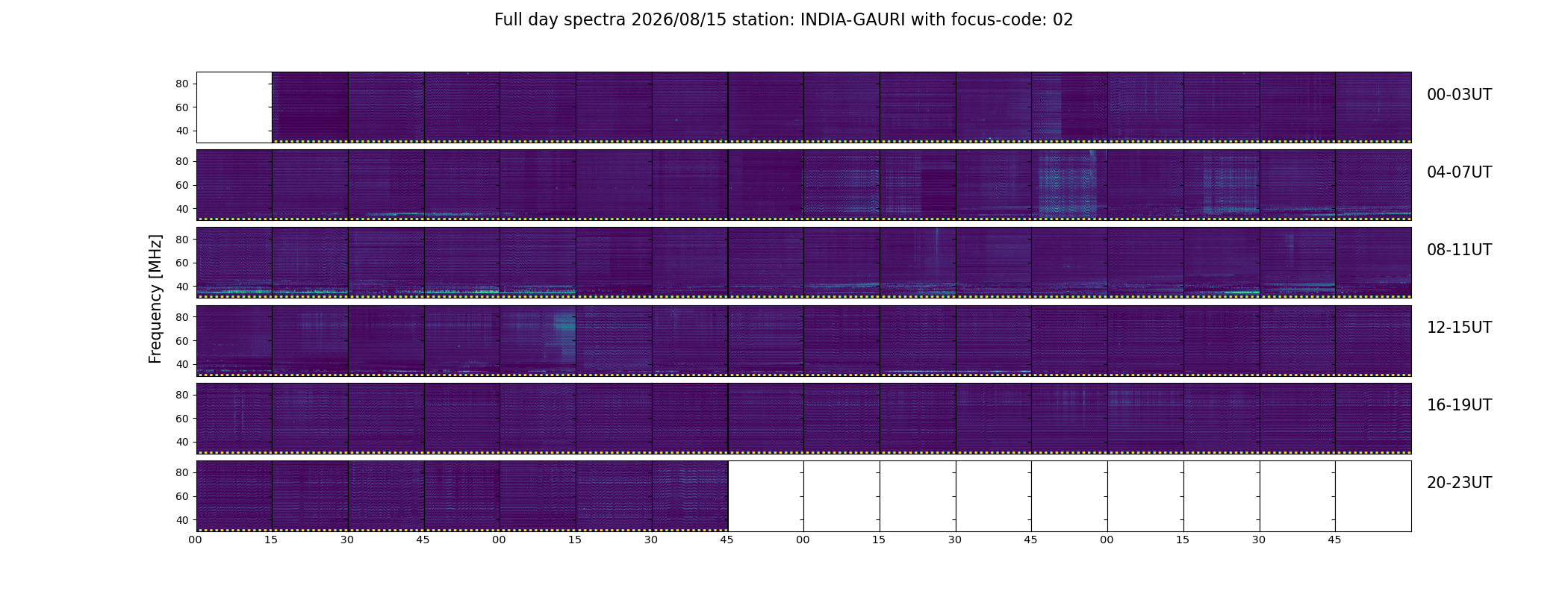 Full day spectra 2026/08/15 station: INDIA-GAURI with focus-code: 02

Frequency [MHz]

80
60
40
00-03UT

80
60
40
04-07UT

80
60
40
08-11UT

80
60
40
12-15UT

80
60
40
16-19UT

80
60
40
20-23UT

00 15 30 45 00 15 30 45 00 15 30 45 00 15 30 45